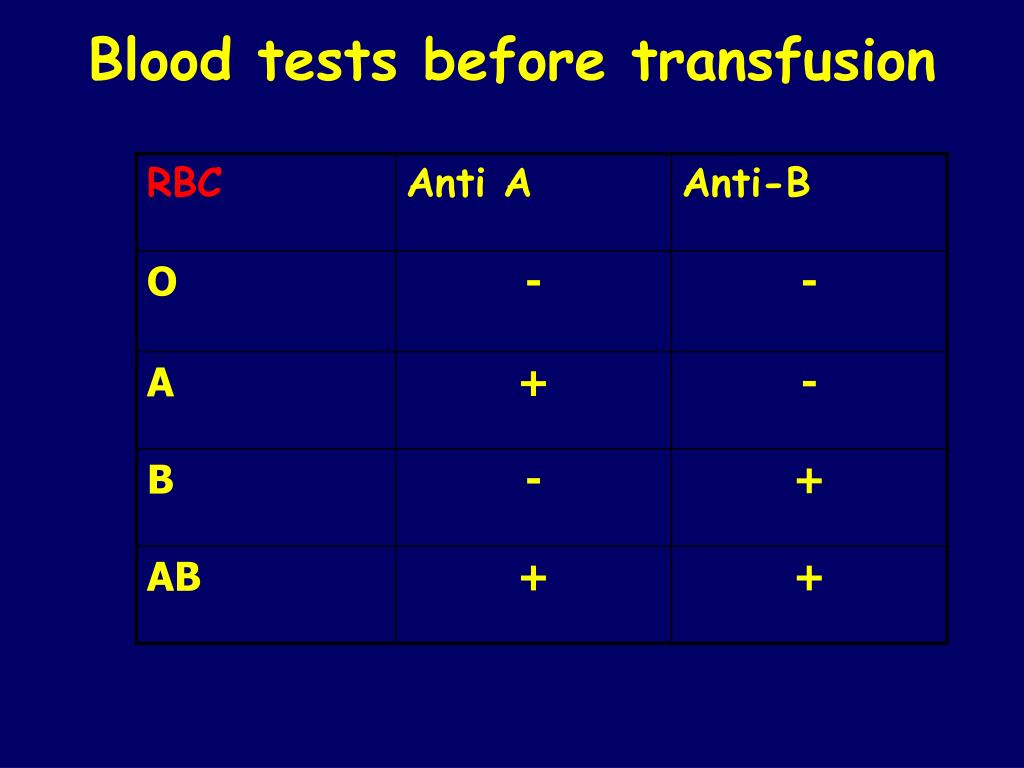 Blood tests before transfusion

| RBC | Anti A | Anti-B |
|---|---|---|
| O | - | - |
| A | + | - |
| B | - | + |
| AB | + | + |